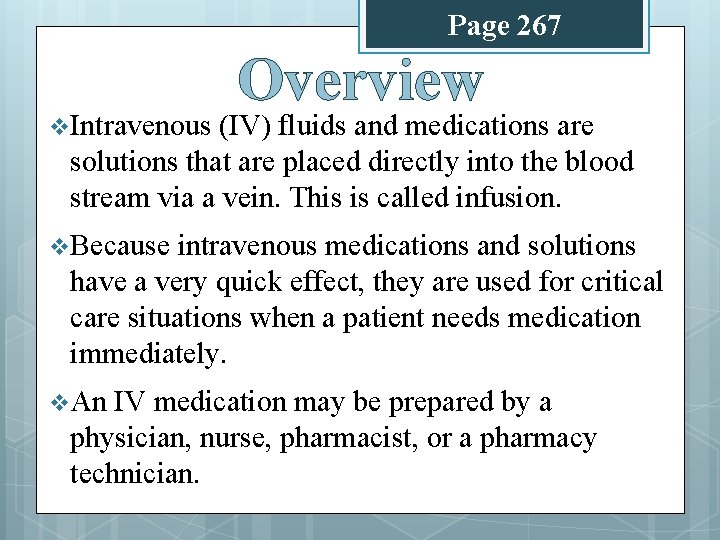 Page 267

Overview

❖Intravenous (IV) fluids and medications are solutions that are placed directly into the blood stream via a vein. This is called infusion.

❖Because intravenous medications and solutions have a very quick effect, they are used for critical care situations when a patient needs medication immediately.

❖An IV medication may be prepared by a physician, nurse, pharmacist, or a pharmacy technician.